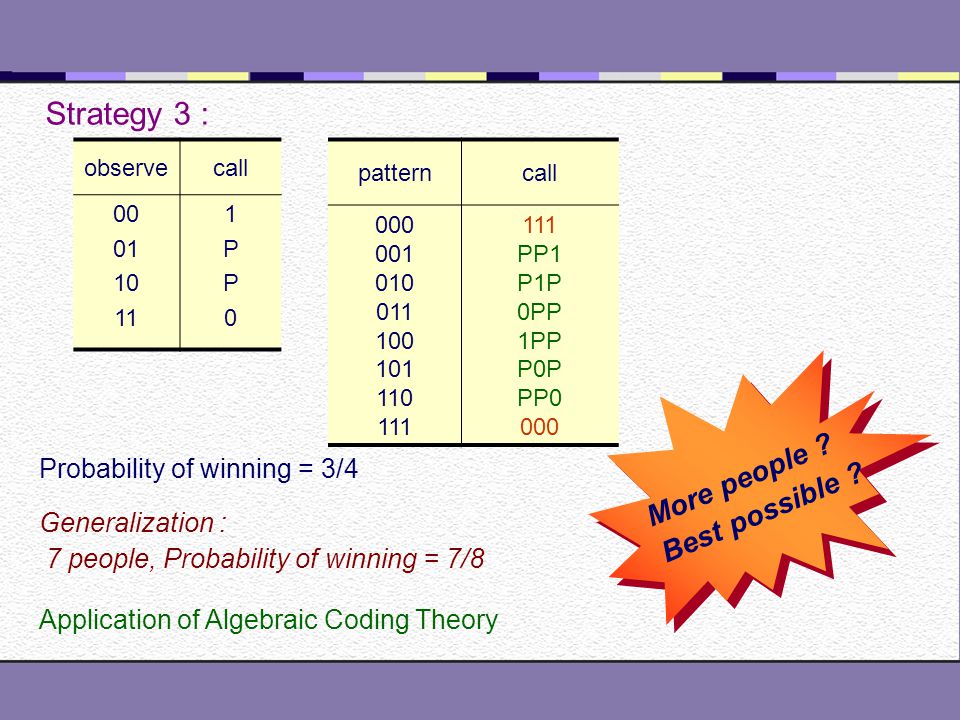 Strategy 3 :

| observe | call |
|---|---|
| 00 | 1 |
| 01 | P |
| 10 | P |
| 11 | 0 |

| pattern | call |
|---|---|
| 000 | 111 |
| 001 | PP1 |
| 010 | P1P |
| 011 | 0PP |
| 100 | 1PP |
| 101 | P0P |
| 110 | PP0 |
| 111 | 000 |

Probability of winning = 3/4

Generalization :
7 people, Probability of winning = 7/8

Application of Algebraic Coding Theory

More people ?
Best possible ?